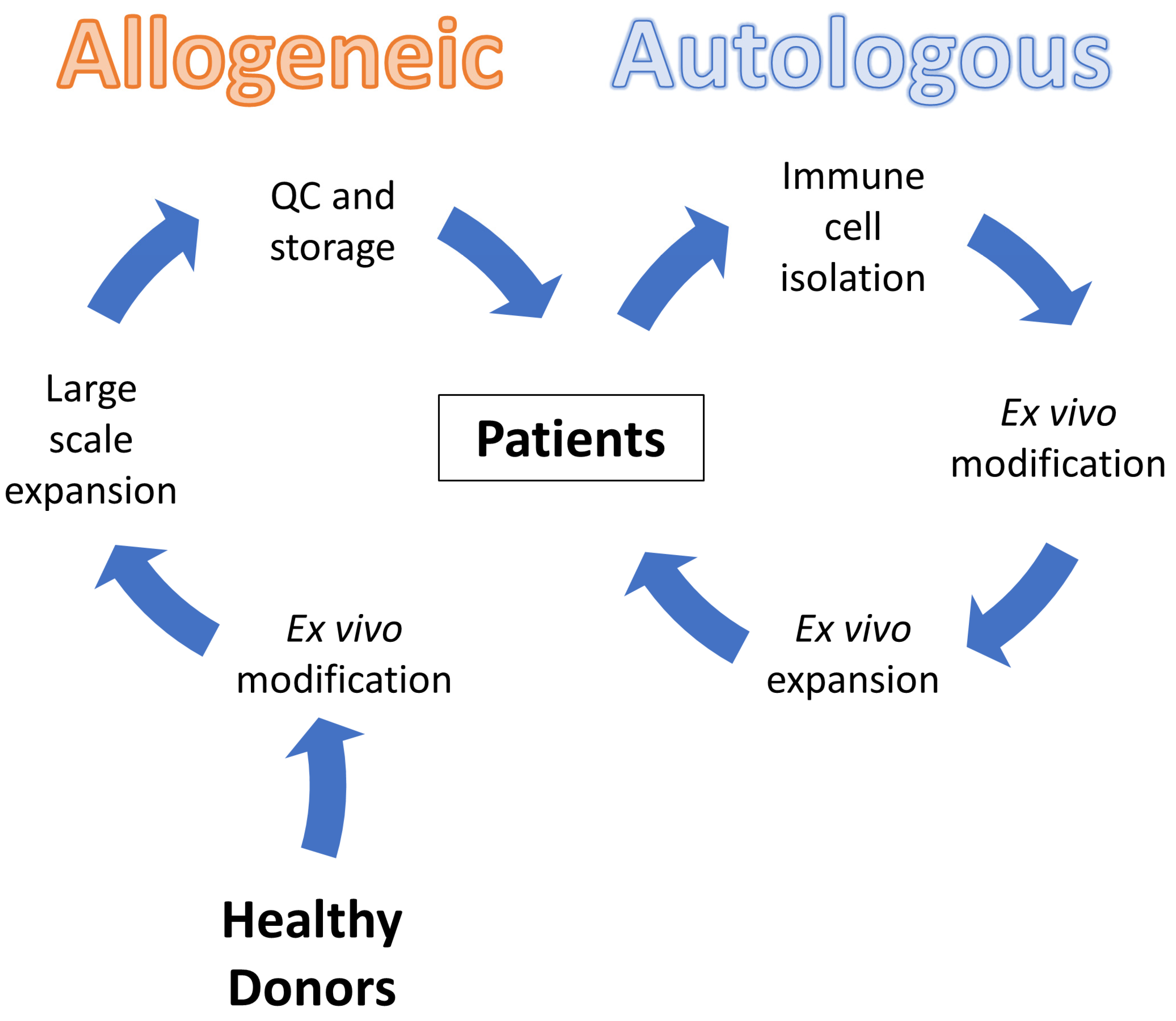 Allogeneic

Autologous

QC and storage

Immune cell isolation

Large scale expansion

Patients

Ex vivo modification

Ex vivo modification

Ex vivo expansion

Healthy Donors